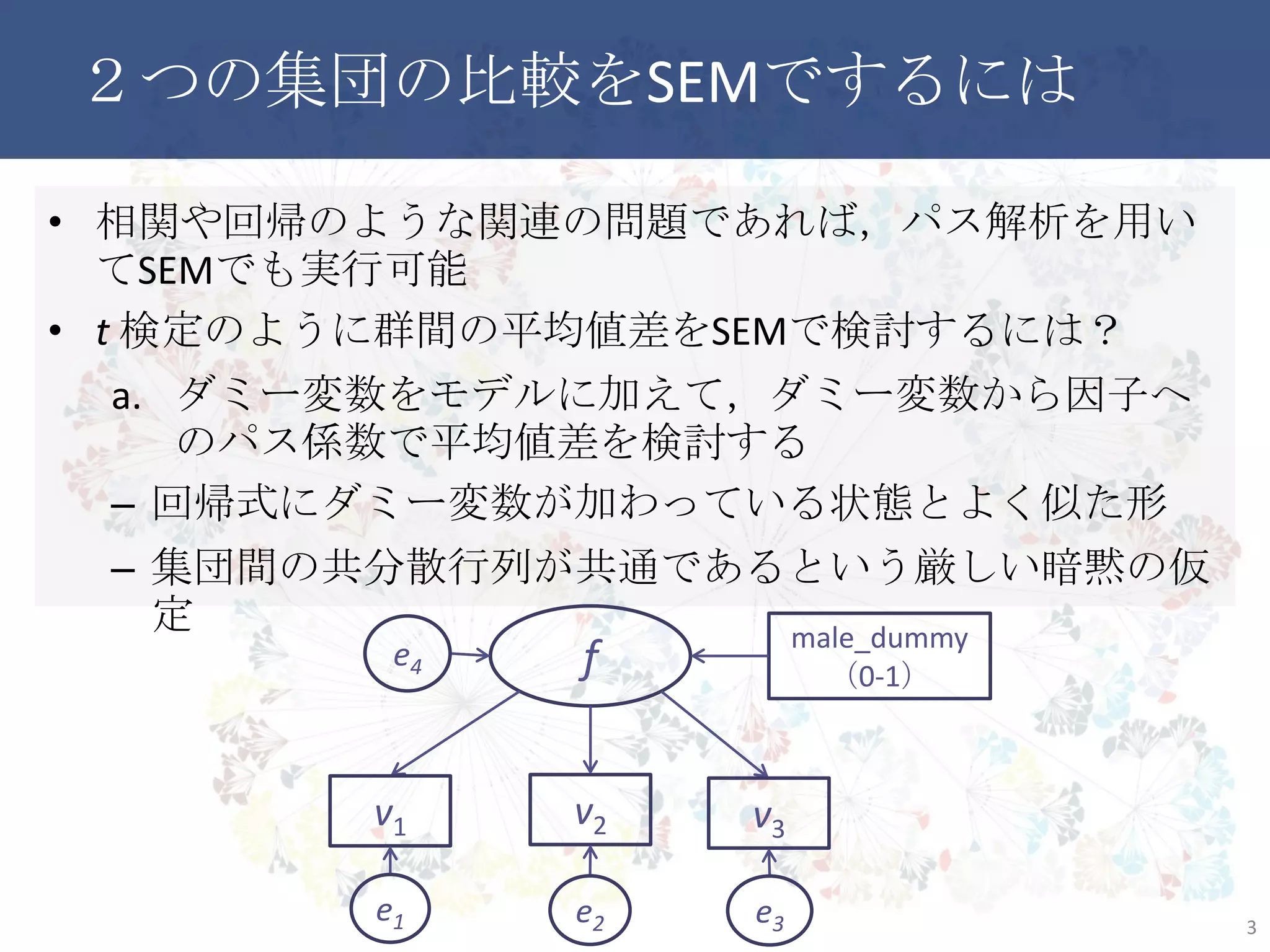 ２つの集団の比較をSEMでするには

• 相関や回帰のような関連の問題であれば，パス解析を用いてSEMでも実行可能

• $t$ 検定のように群間の平均値差をSEMで検討するには？

a. ダミー変数をモデルに加えて，ダミー変数から因子へのパス係数で平均値差を検討する

– 回帰式にダミー変数が加わっている状態とよく似た形

– 集団間の共分散行列が共通であるという厳しい暗黙の仮定

$e_4$

$f$

male_dummy
（0-1）

$v_1$

$v_2$

$v_3$

$e_1$

$e_2$

$e_3$

3